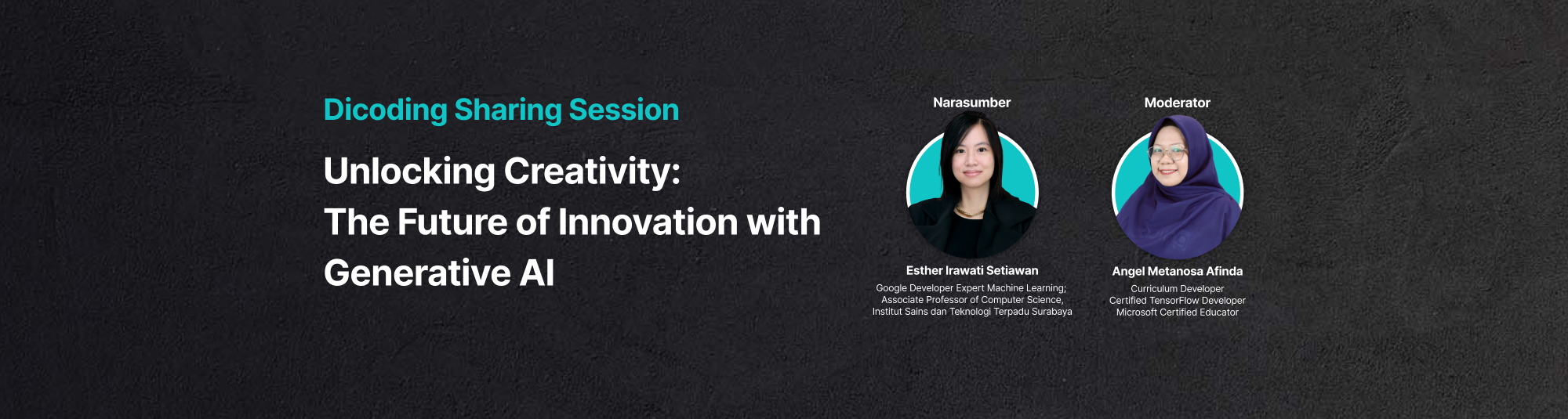 Dicoding Sharing Session

Unlocking Creativity:
The Future of Innovation with
Generative AI

Narasumber

Esther Irawati Setiawan
Google Developer Expert Machine Learning;
Associate Professor of Computer Science,
Institut Sains dan Teknologi Terpadu Surabaya

Moderator

Angel Metanosa Afinda
Curriculum Developer
Certified TensorFlow Developer
Microsoft Certified Educator